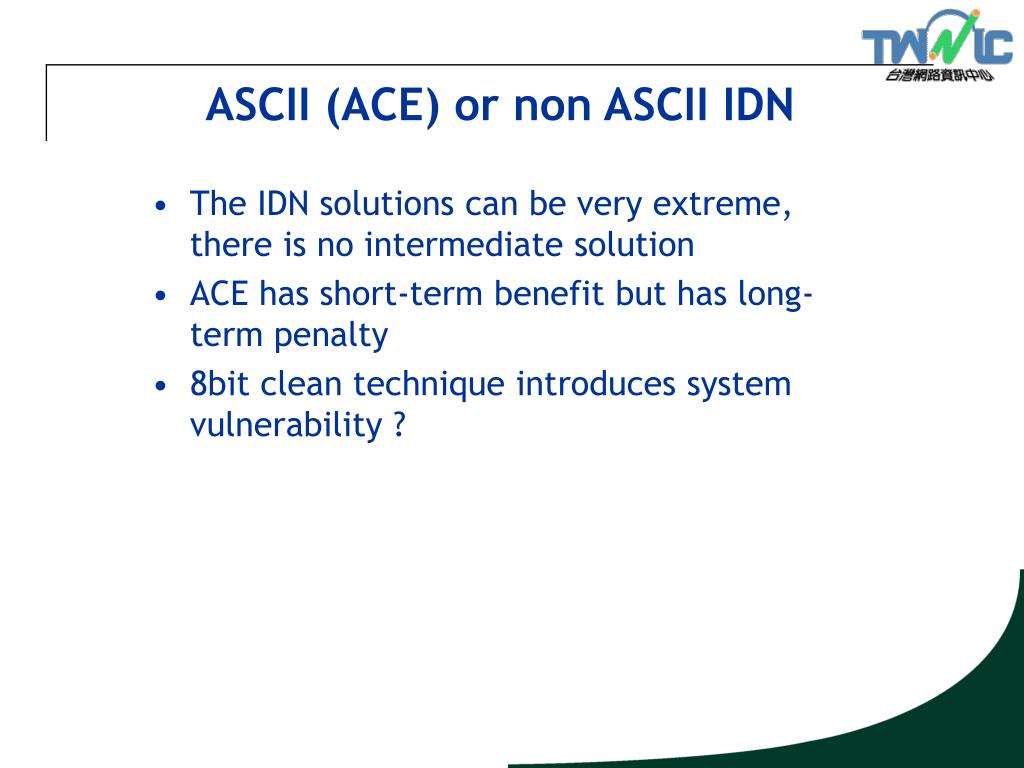 TWNIC
台灣網路資訊中心

ASCII (ACE) or non ASCII IDN

• The IDN solutions can be very extreme, there is no intermediate solution
• ACE has short-term benefit but has long-term penalty
• 8bit clean technique introduces system vulnerability ?